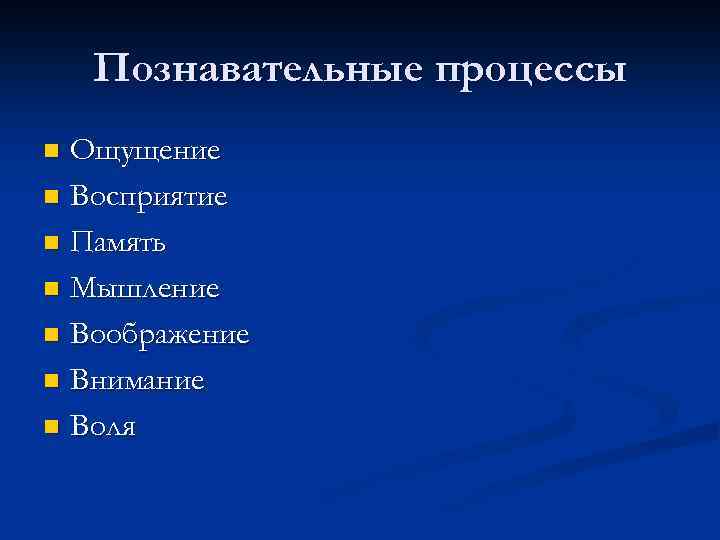 Познавательные процессы

- Ощущение
- Восприятие
- Память
- Мышление
- Воображение
- Внимание
- Воля